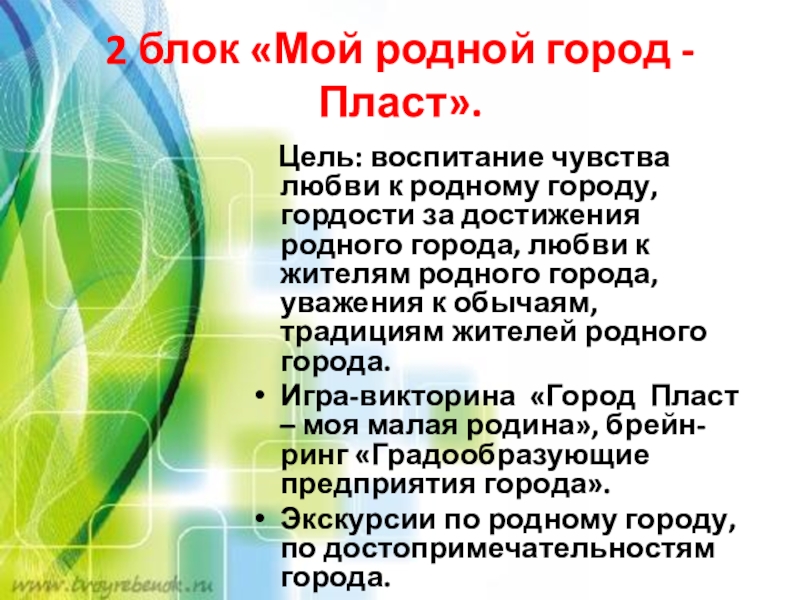 2 блок «Мой родной город - Пласт».

Цель: воспитание чувства любви к родному городу, гордости за достижения родного города, любви к жителям родного города, уважения к обычаям, традициям жителей родного города.

• Игра-викторина «Город Пласт – моя малая родина», брейн-ринг «Градообразующие предприятия города».
• Экскурсии по родному городу, по достопримечательностям города.

www.tvoyrebenok.ru